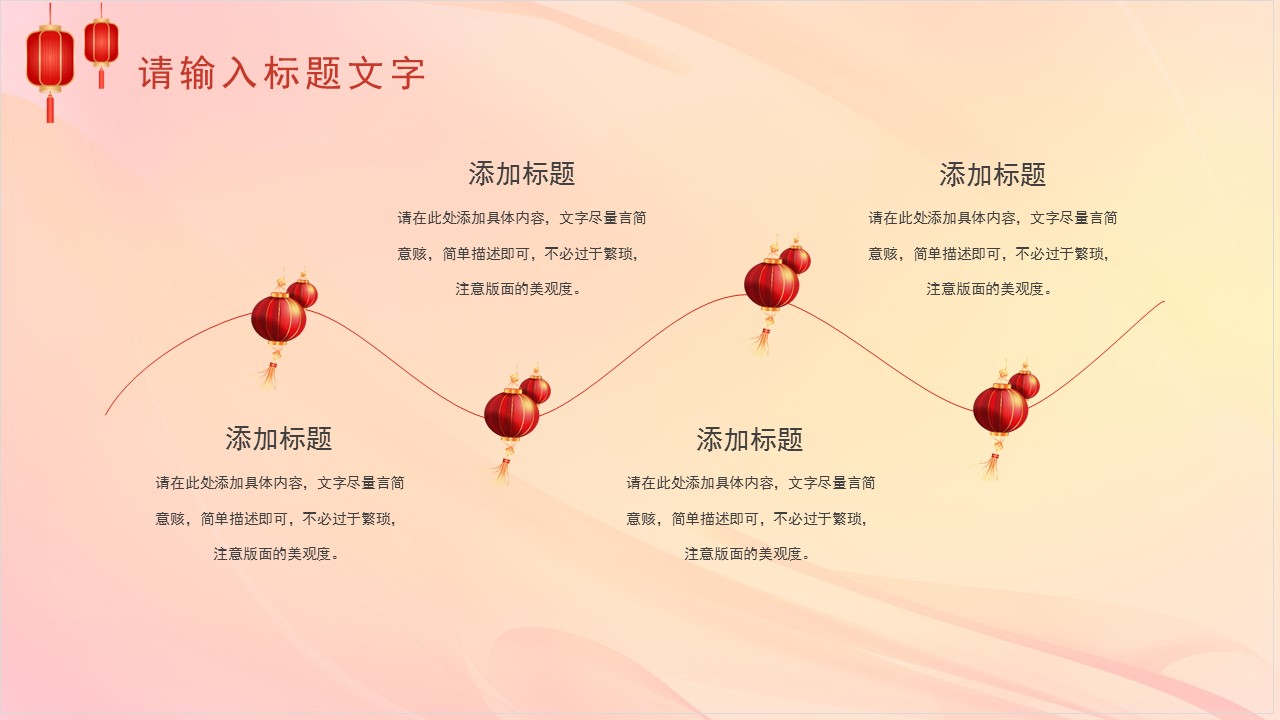 请输入标题文字

添加标题

请在此处添加具体内容，文字尽量言简意赅，简单描述即可，不必过于繁琐，注意版面的美观度。

添加标题

请在此处添加具体内容，文字尽量言简意赅，简单描述即可，不必过于繁琐，注意版面的美观度。

添加标题

请在此处添加具体内容，文字尽量言简意赅，简单描述即可，不必过于繁琐，注意版面的美观度。

添加标题

请在此处添加具体内容，文字尽量言简意赅，简单描述即可，不必过于繁琐，注意版面的美观度。